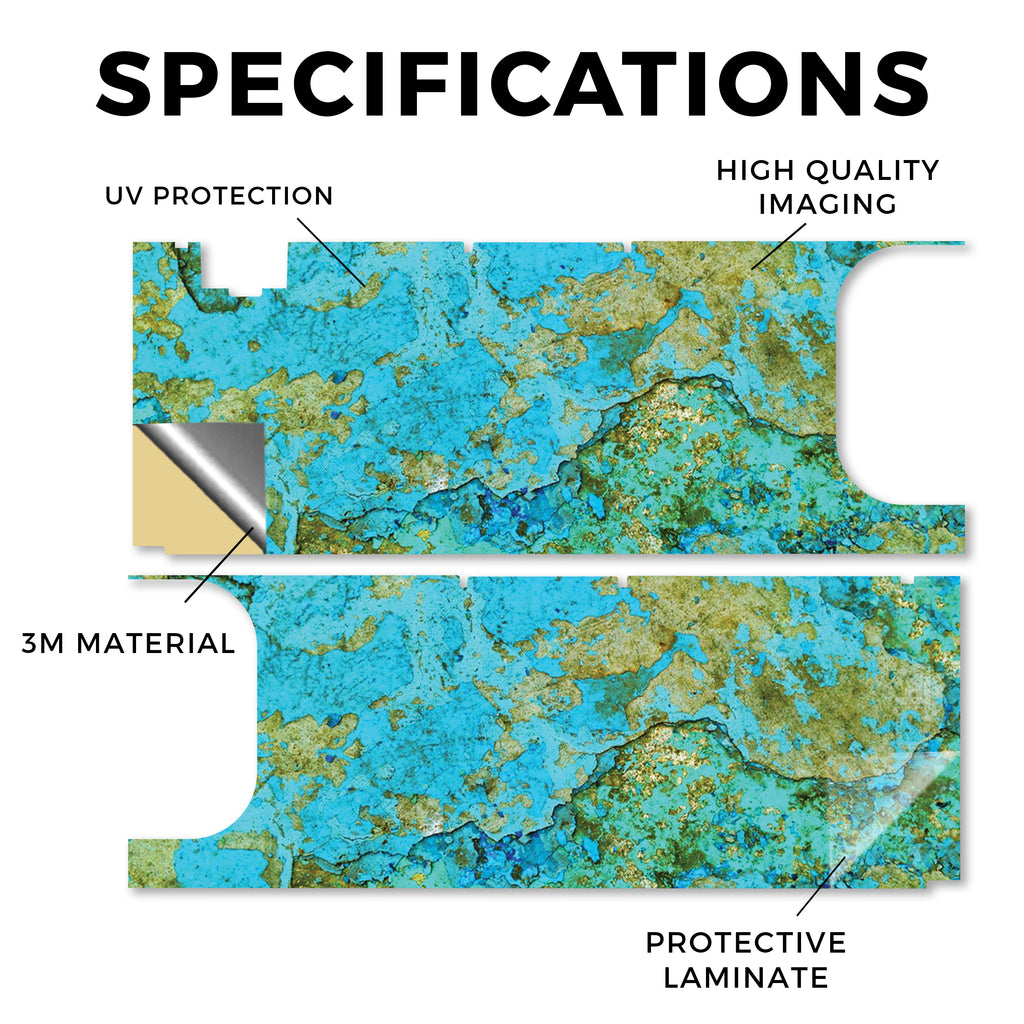 SPECIFICATIONS

UV PROTECTION

HIGH QUALITY IMAGING

3M MATERIAL

PROTECTIVE LAMINATE